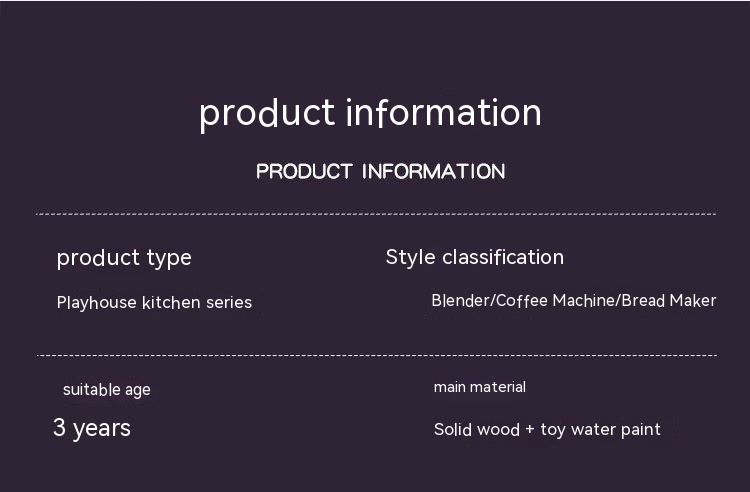 product information

PRODUCT INFORMATION

product type

Playhouse kitchen series

Style classification

Blender/Coffee Machine/Bread Maker

suitable age

3 years

main material

Solid wood + toy water paint